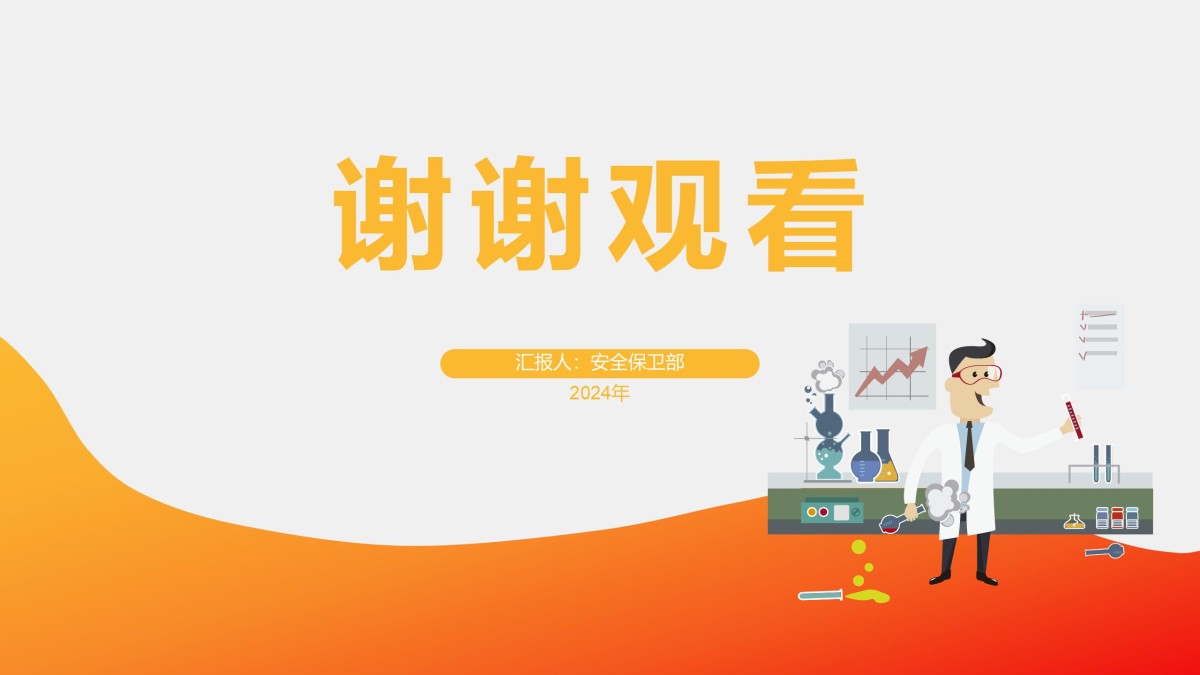 谢谢观看

汇报人：安全保卫部

2024年